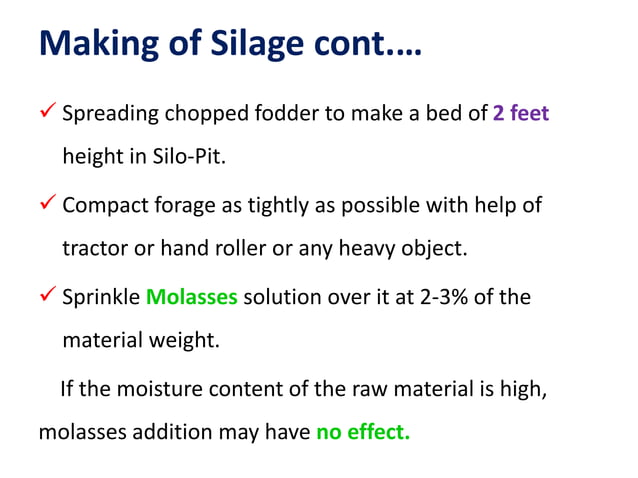 Making of Silage cont....

✓ Spreading chopped fodder to make a bed of 2 feet height in Silo-Pit.

✓ Compact forage as tightly as possible with help of tractor or hand roller or any heavy object.

✓ Sprinkle Molasses solution over it at 2-3% of the material weight.

If the moisture content of the raw material is high, molasses addition may have no effect.